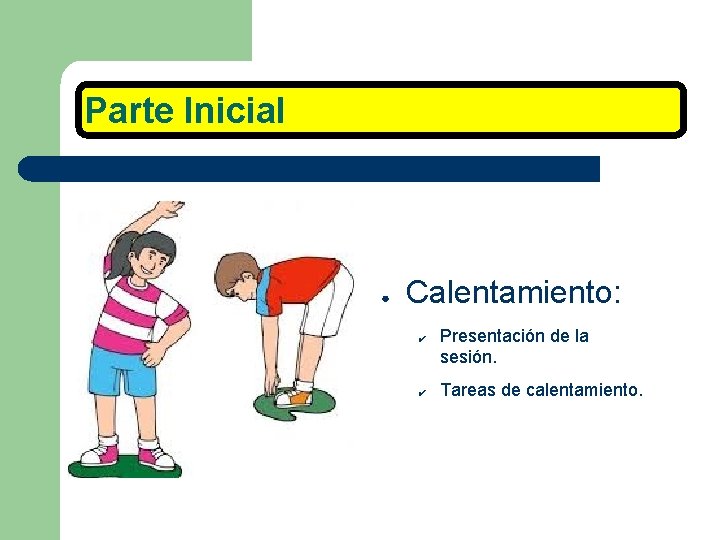 Parte Inicial

• Calentamiento:

✔ Presentación de la sesión.

✔ Tareas de calentamiento.